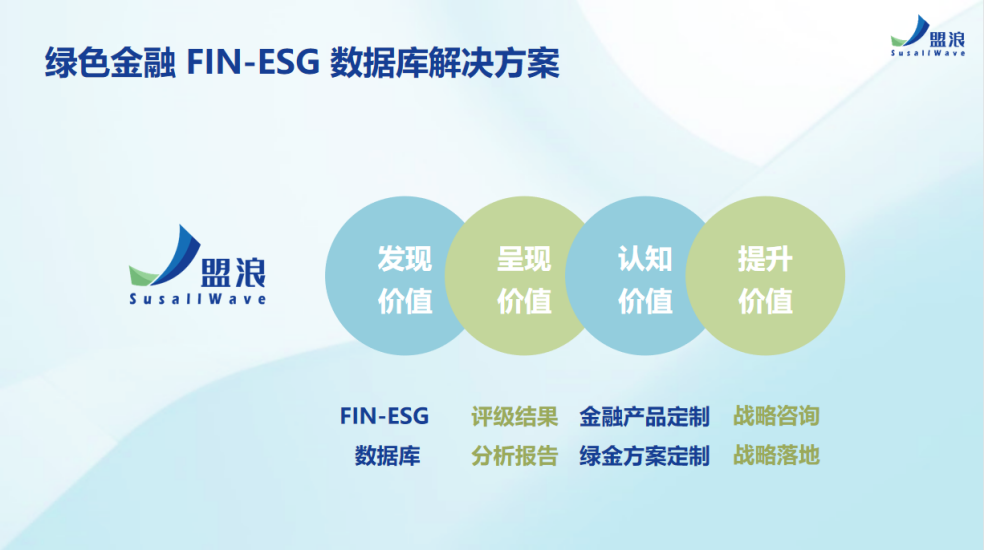 绿色金融 FIN-ESG 数据库解决方案

盟浪
SusallWave

盟浪
SusallWave

发现价值

呈现价值

认知价值

提升价值

FIN-ESG 数据库

评级结果 分析报告

金融产品定制 绿金方案定制

战略咨询 战略落地